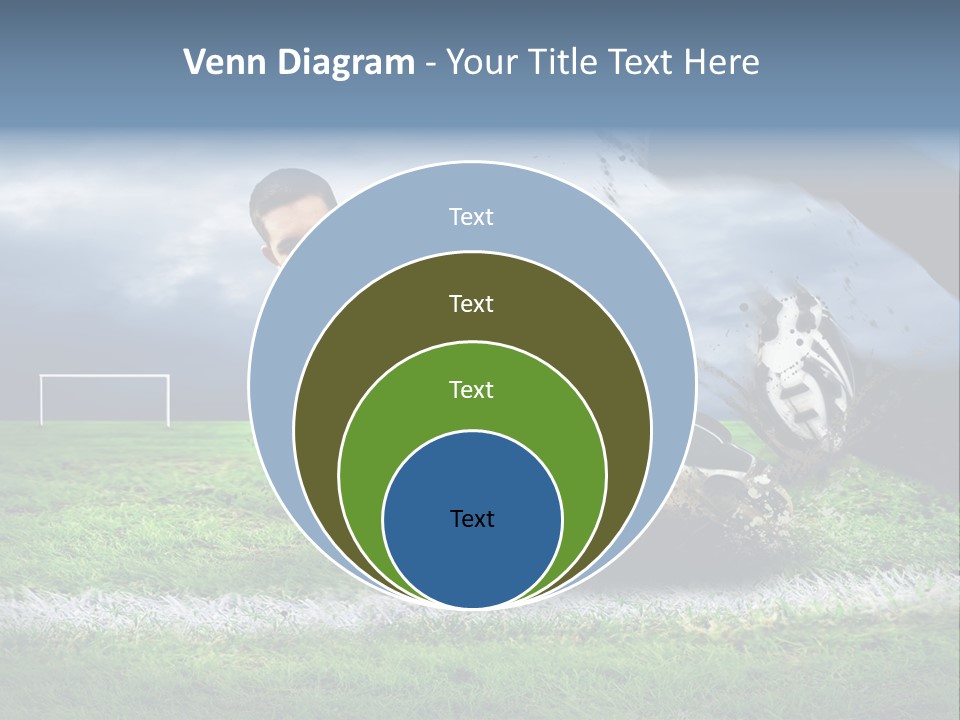 Venn Diagram - Your Title Text Here

Text

Text

Text

Text